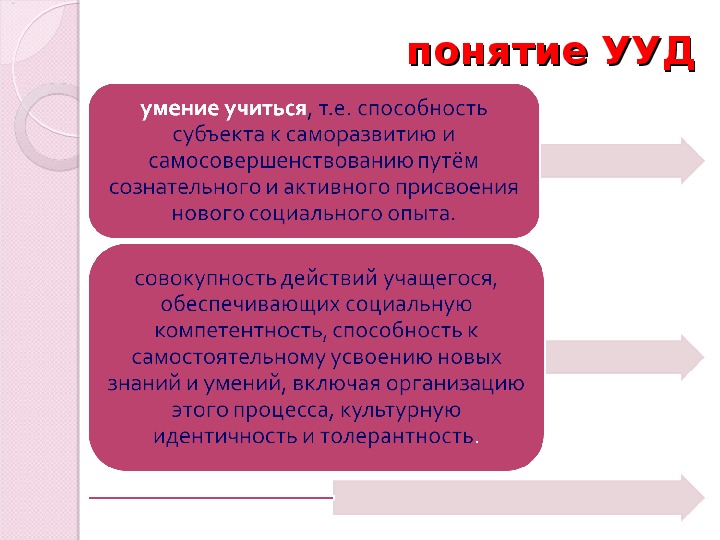 понятие УУД

умение учиться, т.е. способность субъекта к саморазвитию и самосовершенствованию путём сознательного и активного присвоения нового социального опыта.

совокупность действий учащегося, обеспечивающих социальную компетентность, способность к самостоятельному усвоению новых знаний и умений, включая организацию этого процесса, культурную идентичность и толерантность.